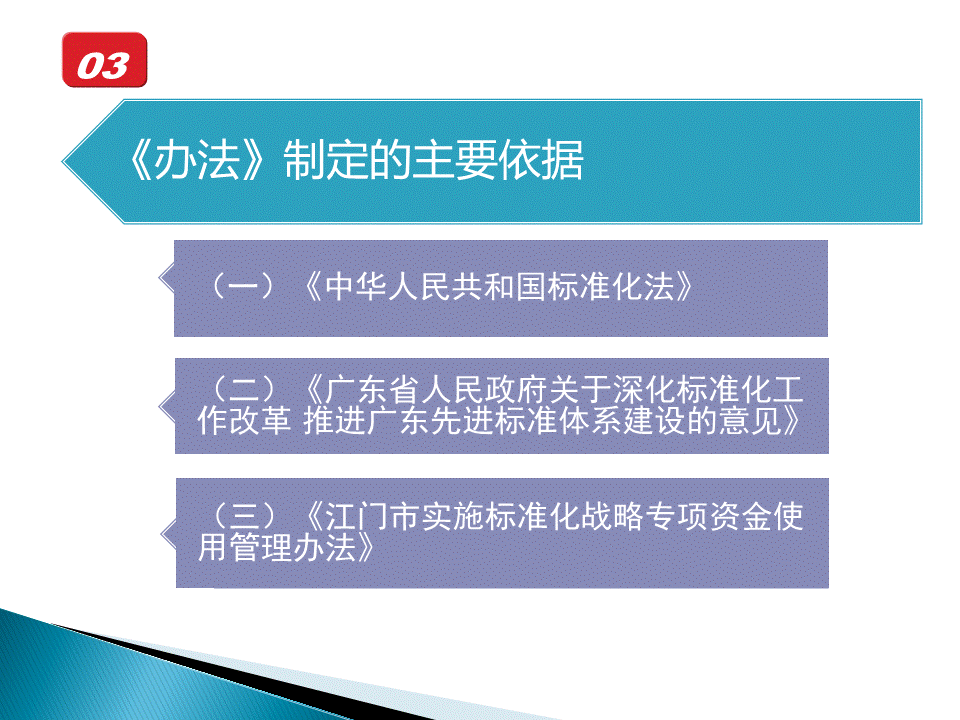 03

《办法》制定的主要依据

（一）《中华人民共和国标准化法》

（二）《广东省人民政府关于深化标准化工作改革 推进广东先进标准体系建设的意见》

（三）《江门市实施标准化战略专项资金使用管理办法》